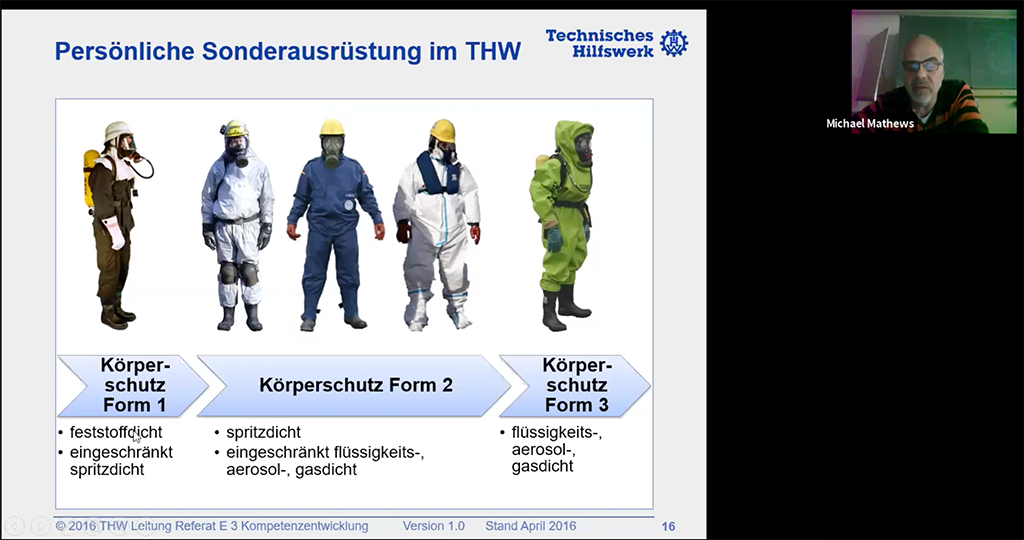 Persönliche Sonderausrüstung im THW

Technisches Hilfswerk

Michael Mathews

Körperschutz Form 1

Körperschutz Form 2

Körperschutz Form 3

• feststoffdicht
• eingeschränkt spritzdicht

• spritzdicht
• eingeschränkt flüssigkeits-, aerosol-, gasdicht

• flüssigkeits-, aerosol-, gasdicht

© 2016 THW Leitung Referat E 3 Kompetenzentwicklung Version 1.0 Stand April 2016 16